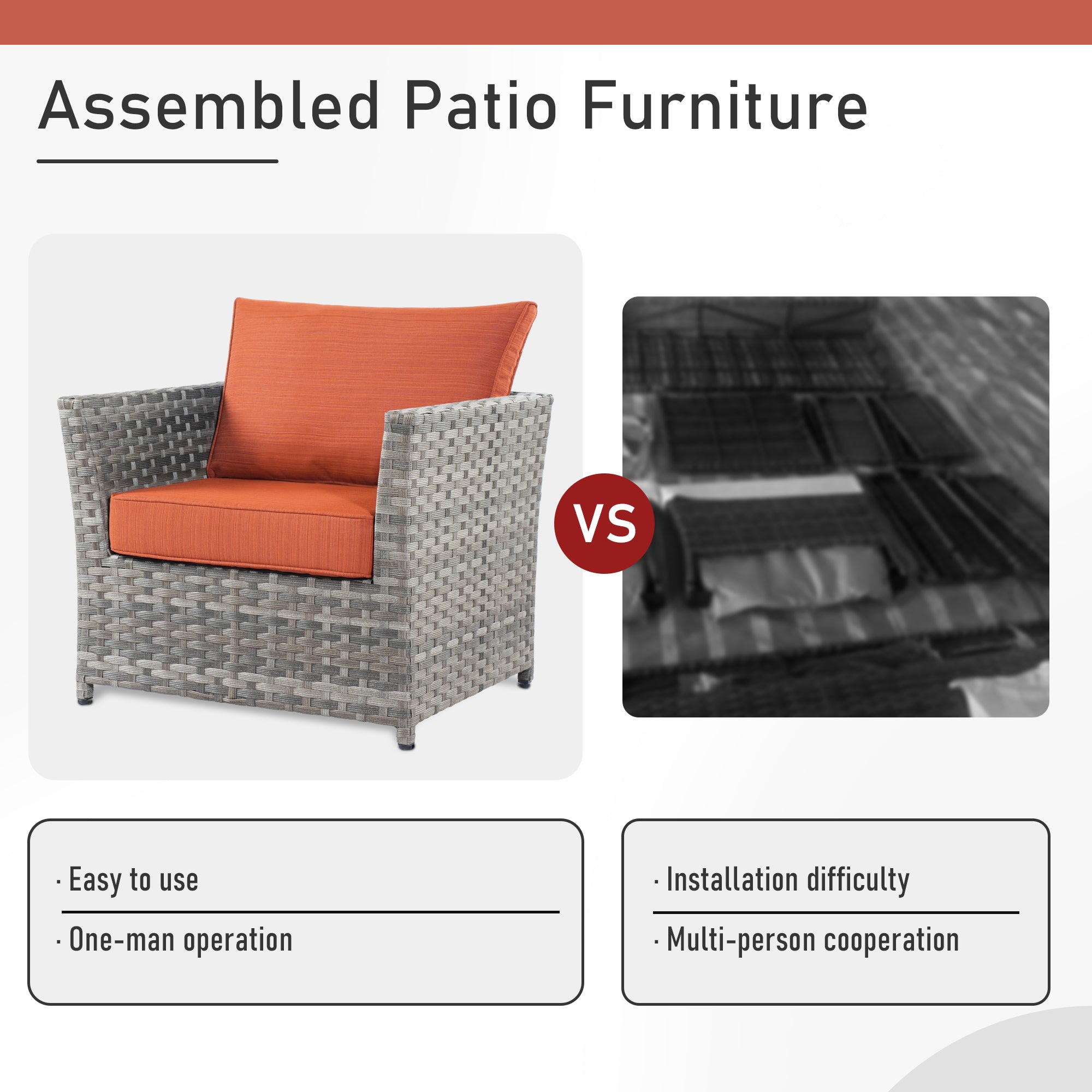 Assembled Patio Furniture

VS

· Easy to use

· One-man operation

· Installation difficulty

· Multi-person cooperation